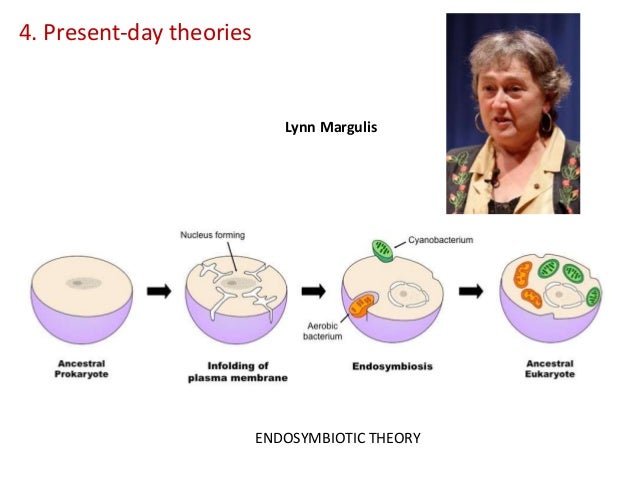 4. Present-day theories

Lynn Margulis

Nucleus forming

Cyanobacterium

Aerobic bacterium

Ancestral Prokaryote

Infolding of plasma membrane

Endosymbiosis

Ancestral Eukaryote

ENDOSYMBIOTIC THEORY